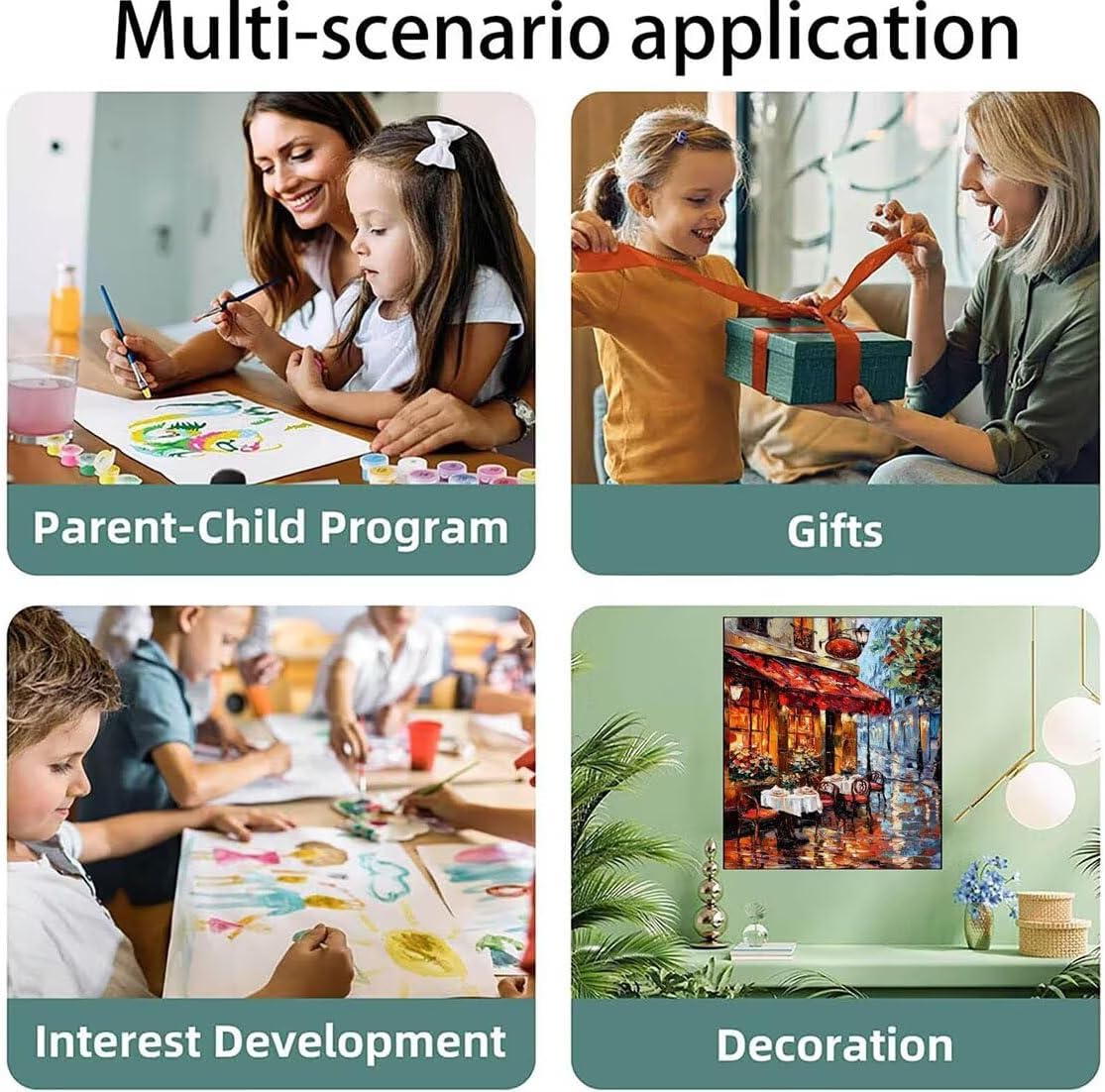 Multi-scenario application

Parent-Child Program

Gifts

Interest Development

Decoration